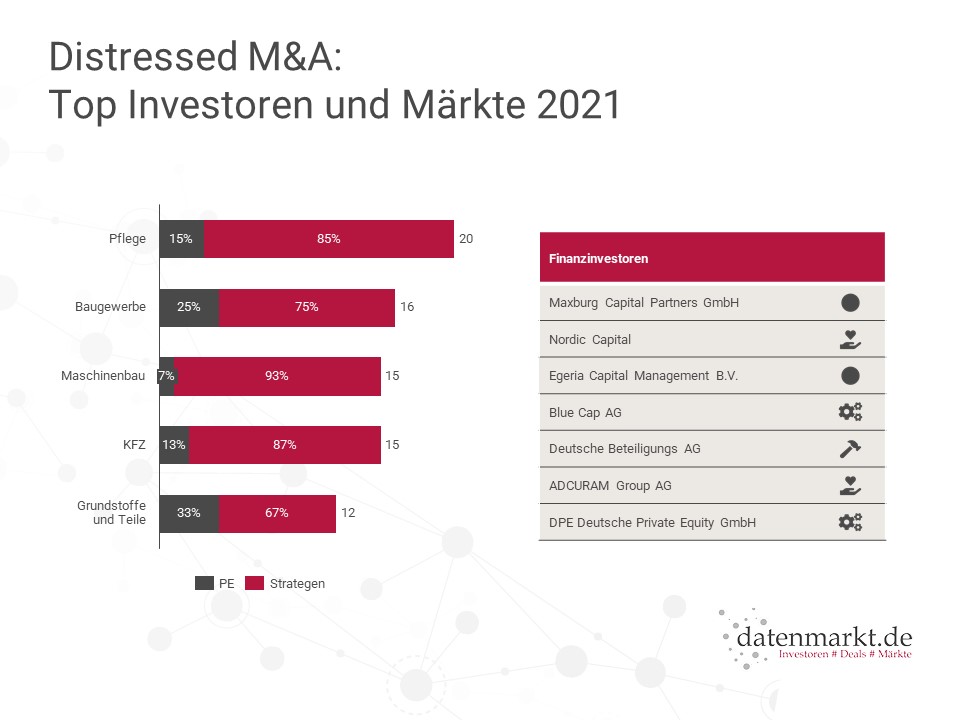 Distressed M&A:
Top Investoren und Märkte 2021

Pflege 15% 85% 20

Baugewerbe 25% 75% 16

Maschinenbau 7% 93% 15

KFZ 13% 87% 15

Grundstoffe und Teile 33% 67% 12

PE Strategen

| Finanzinvestoren |
|---|
| Maxburg Capital Partners GmbH |
| Nordic Capital |
| Egeria Capital Management B.V. |
| Blue Cap AG |
| Deutsche Beteiligungs AG |
| ADCURAM Group AG |
| DPE Deutsche Private Equity GmbH |

datenmarkt.de
Investoren # Deals # Märkte